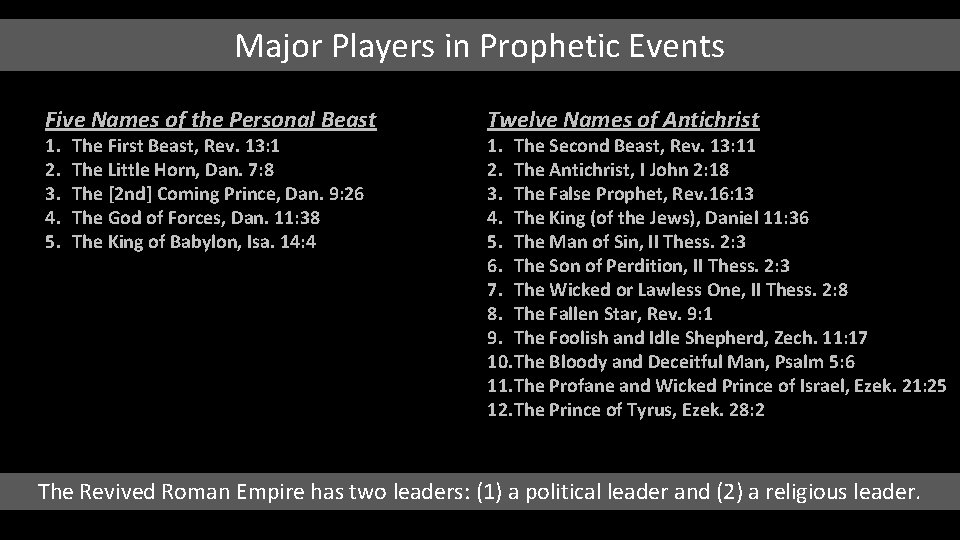 Major Players in Prophetic Events

Five Names of the Personal Beast

1. The First Beast, Rev. 13:1
2. The Little Horn, Dan. 7:8
3. The [2nd] Coming Prince, Dan. 9:26
4. The God of Forces, Dan. 11:38
5. The King of Babylon, Isa. 14:4

Twelve Names of Antichrist

1. The Second Beast, Rev. 13:11
2. The Antichrist, I John 2:18
3. The False Prophet, Rev.16:13
4. The King (of the Jews), Daniel 11:36
5. The Man of Sin, II Thess. 2:3
6. The Son of Perdition, II Thess. 2:3
7. The Wicked or Lawless One, II Thess. 2:8
8. The Fallen Star, Rev. 9:1
9. The Foolish and Idle Shepherd, Zech. 11:17
10. The Bloody and Deceitful Man, Psalm 5:6
11. The Profane and Wicked Prince of Israel, Ezek. 21:25
12. The Prince of Tyrus, Ezek. 28:2

The Revived Roman Empire has two leaders: (1) a political leader and (2) a religious leader.